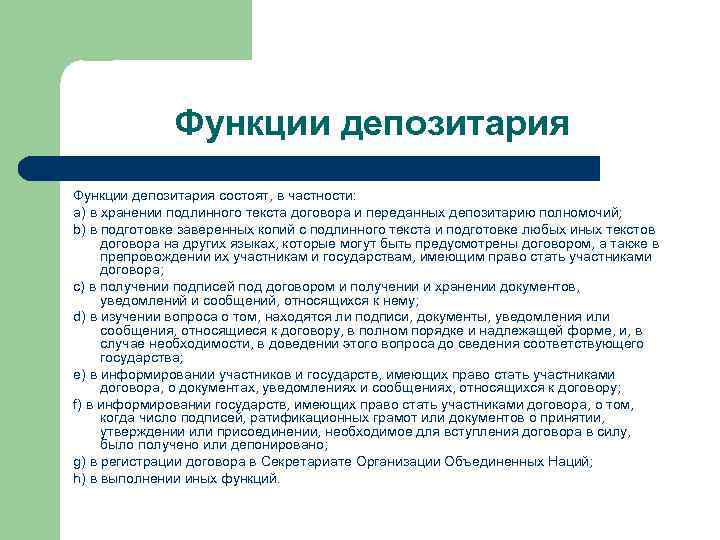 Функции депозитария

Функции депозитария состоят, в частности:

a) в хранении подлинного текста договора и переданных депозитарию полномочий;

b) в подготовке заверенных копий с подлинного текста и подготовке любых иных текстов договора на других языках, которые могут быть предусмотрены договором, а также в препровождении их участникам и государствам, имеющим право стать участниками договора;

c) в получении подписей под договором и получении и хранении документов, уведомлений и сообщений, относящихся к нему;

d) в изучении вопроса о том, находятся ли подписи, документы, уведомления или сообщения, относящиеся к договору, в полном порядке и надлежащей форме, и, в случае необходимости, в доведении этого вопроса до сведения соответствующего государства;

e) в информировании участников и государств, имеющих право стать участниками договора, о документах, уведомлениях и сообщениях, относящихся к договору;

f) в информировании государств, имеющих право стать участниками договора, о том, когда число подписей, ратификационных грамот или документов о принятии, утверждении или присоединении, необходимое для вступления договора в силу, было получено или депонировано;

g) в регистрации договора в Секретариате Организации Объединенных Наций;

h) в выполнении иных функций.